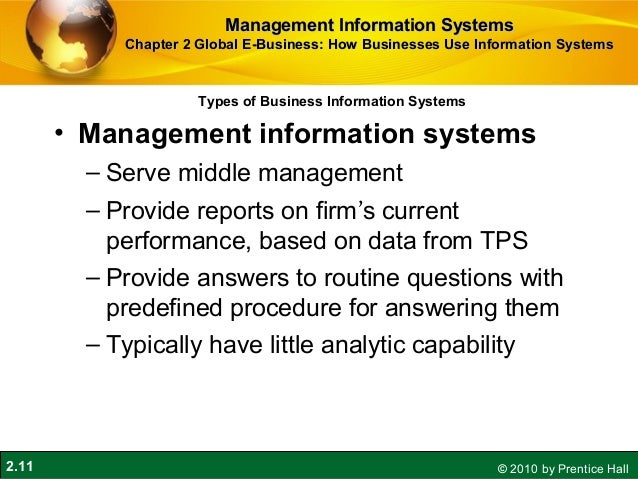 Management Information Systems
Chapter 2 Global E-Business: How Businesses Use Information Systems

Types of Business Information Systems

• Management information systems
– Serve middle management
– Provide reports on firm's current performance, based on data from TPS
– Provide answers to routine questions with predefined procedure for answering them
– Typically have little analytic capability

2.11

© 2010 by Prentice Hall